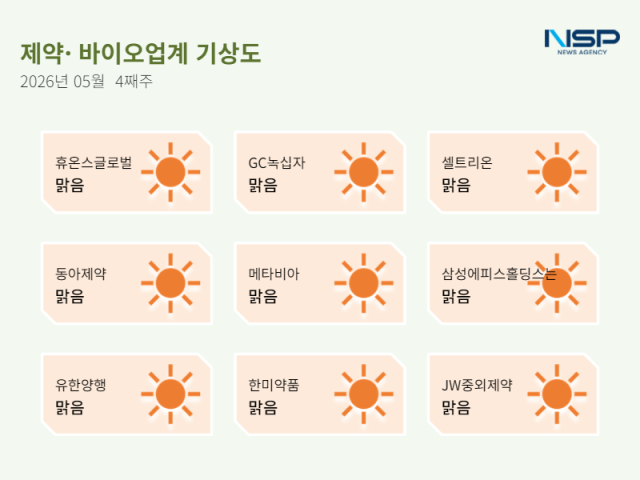 제약· 바이오업계 기상도
2026년 05월 4째주

NSP
NEWS AGENCY

휴온스글로벌
맑음

GC녹십자
맑음

셀트리온
맑음

동아제약
맑음

메타비아
맑음

삼성에피스홀딩스는
맑음

유한양행
맑음

한미약품
맑음

JW중외제약
맑음